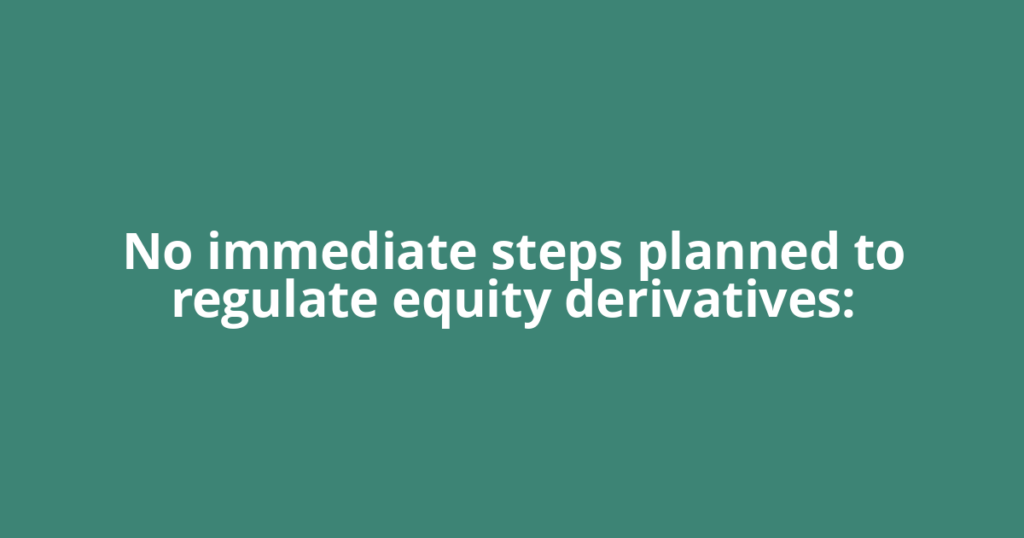 No immediate steps planned to regulate equity derivatives: